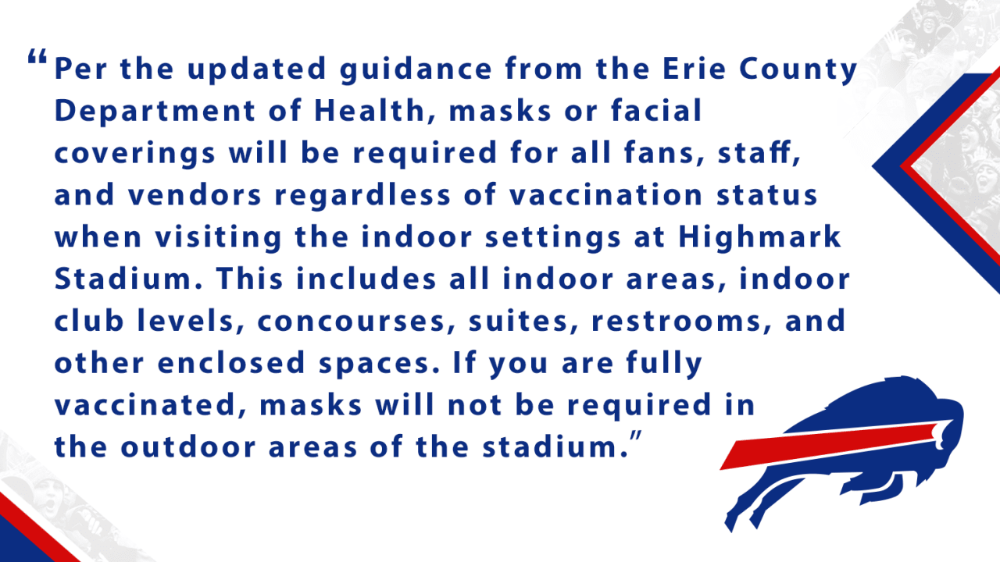 “Per the updated guidance from the Erie County Department of Health, masks or facial coverings will be required for all fans, staff, and vendors regardless of vaccination status when visiting the indoor settings at Highmark Stadium. This includes all indoor areas, indoor club levels, concourses, suites, restrooms, and other enclosed spaces. If you are fully vaccinated, masks will not be required in the outdoor areas of the stadium.”